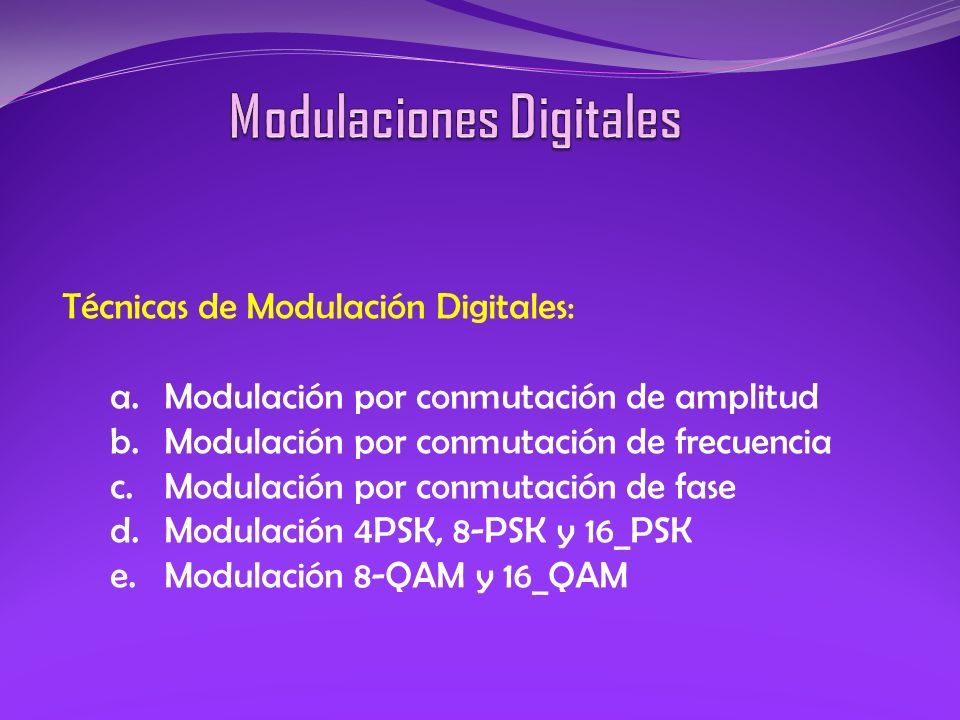 Modulaciones Digitales

Técnicas de Modulación Digitales:

a. Modulación por conmutación de amplitud
b. Modulación por conmutación de frecuencia
c. Modulación por conmutación de fase
d. Modulación 4PSK, 8-PSK y 16_PSK
e. Modulación 8-QAM y 16_QAM